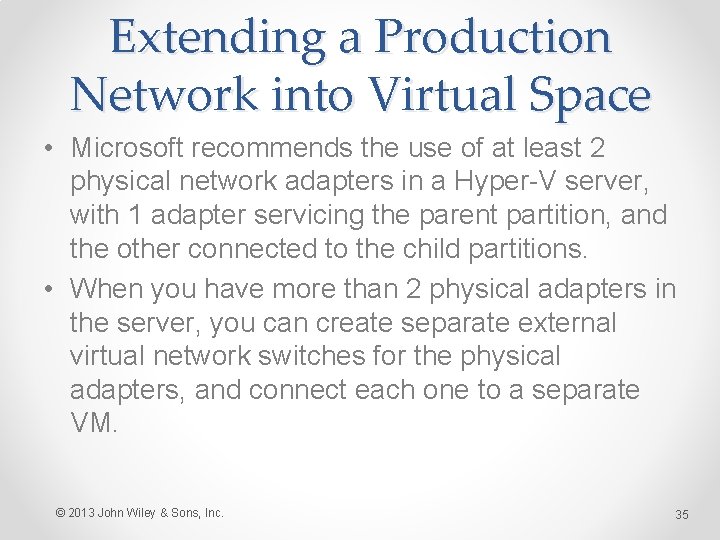 Extending a Production Network into Virtual Space

• Microsoft recommends the use of at least 2 physical network adapters in a Hyper-V server, with 1 adapter servicing the parent partition, and the other connected to the child partitions.

• When you have more than 2 physical adapters in the server, you can create separate external virtual network switches for the physical adapters, and connect each one to a separate VM.

© 2013 John Wiley & Sons, Inc.

35